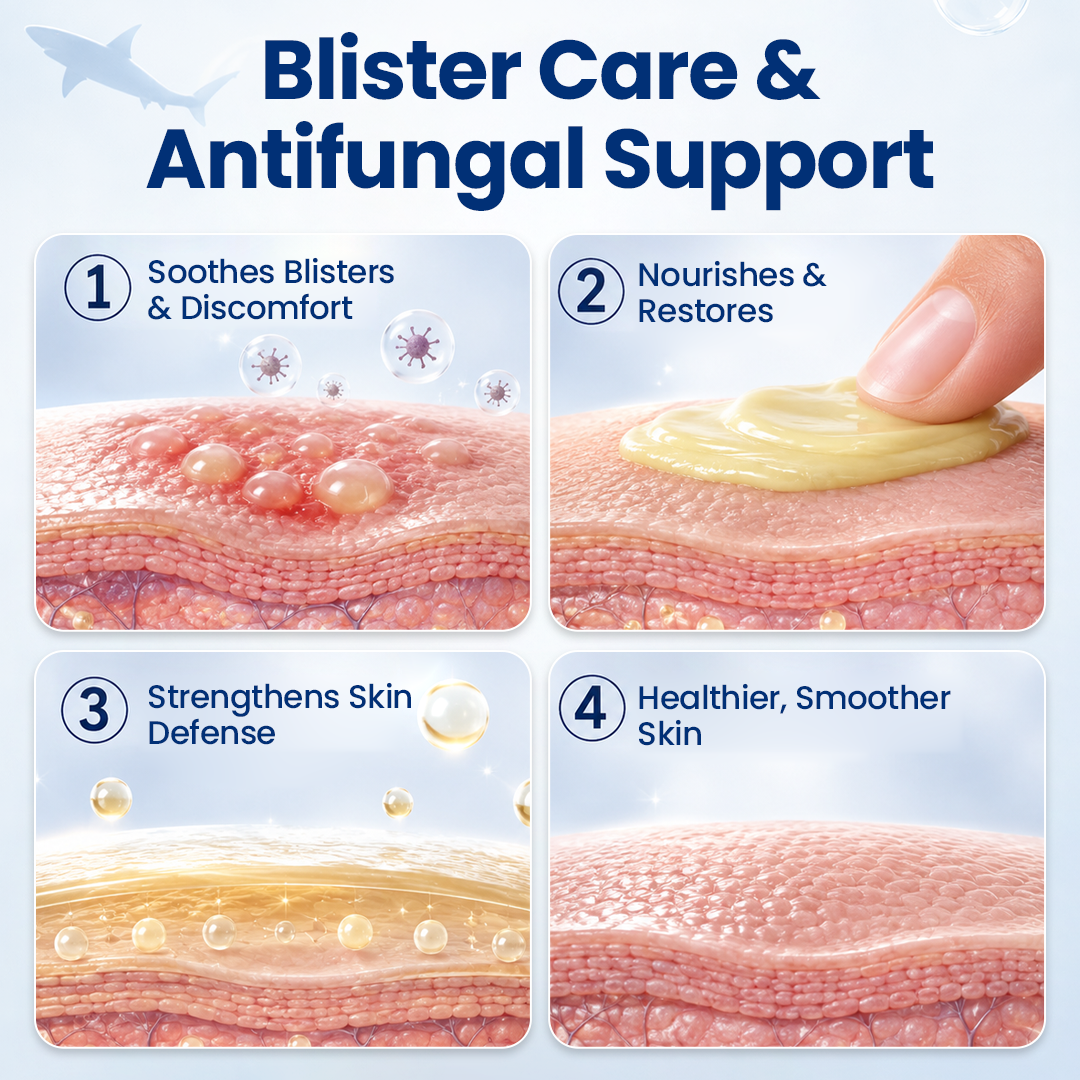 Blister Care & Antifungal Support

1 Soothes Blisters & Discomfort

2 Nourishes & Restores

3 Strengthens Skin Defense

4 Healthier, Smoother Skin